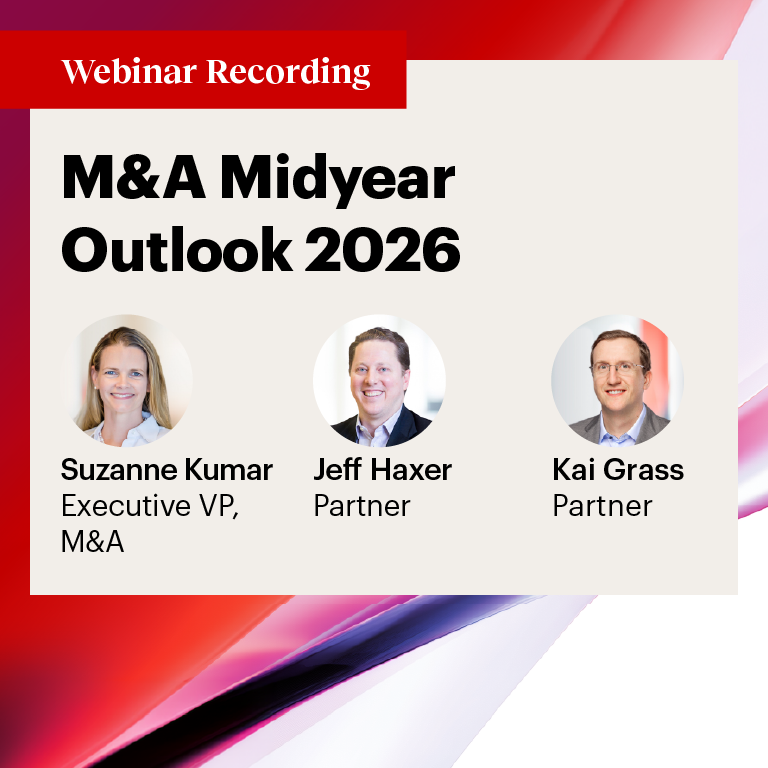 Webinar Recording

M&A Midyear Outlook 2026

Suzanne Kumar
Executive VP, M&A

Jeff Haxer
Partner

Kai Grass
Partner